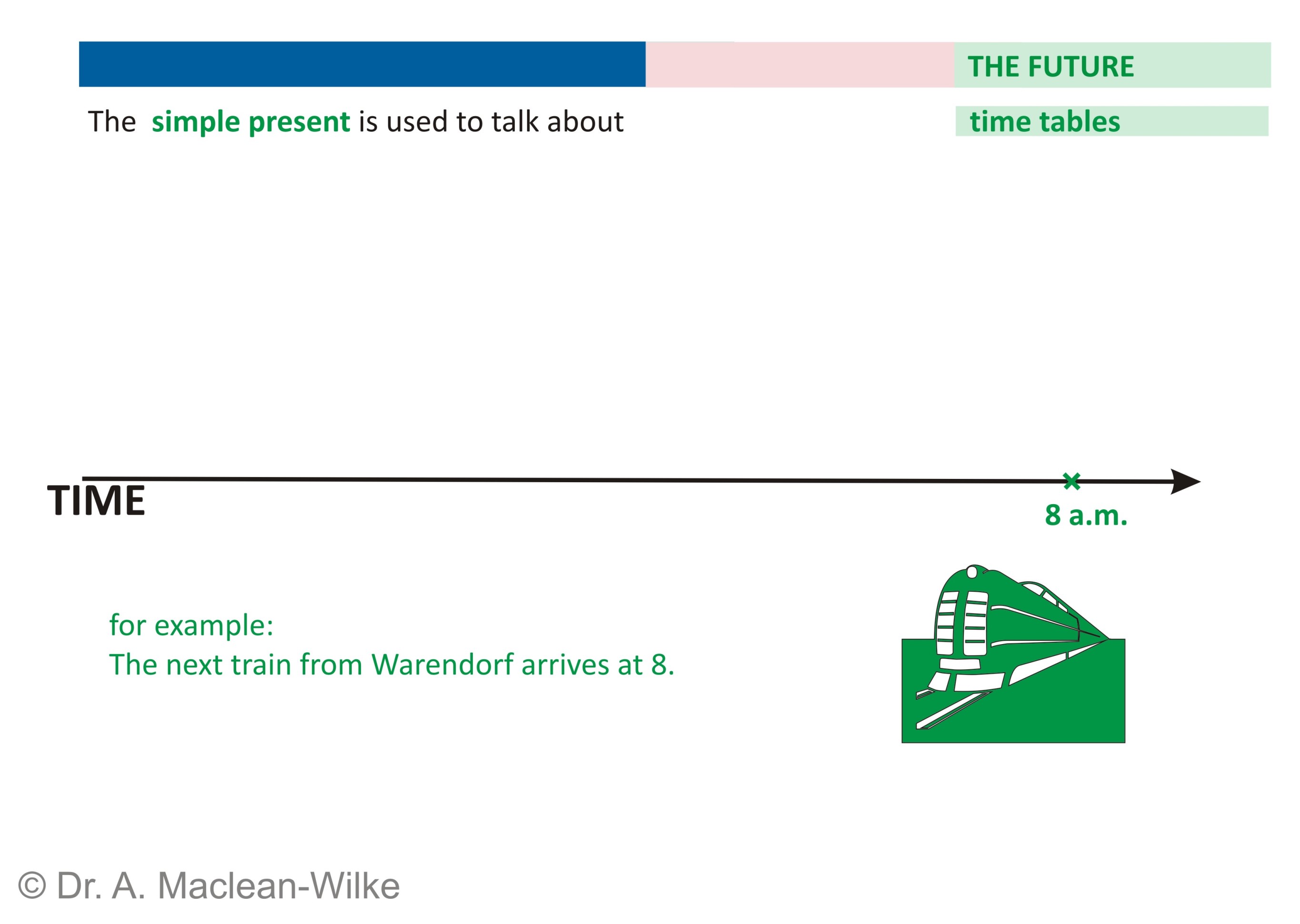 THE FUTURE

The simple present is used to talk about

time tables

TIME

8 a.m.

for example:
The next train from Warendorf arrives at 8.

© Dr. A. Maclean-Wilke